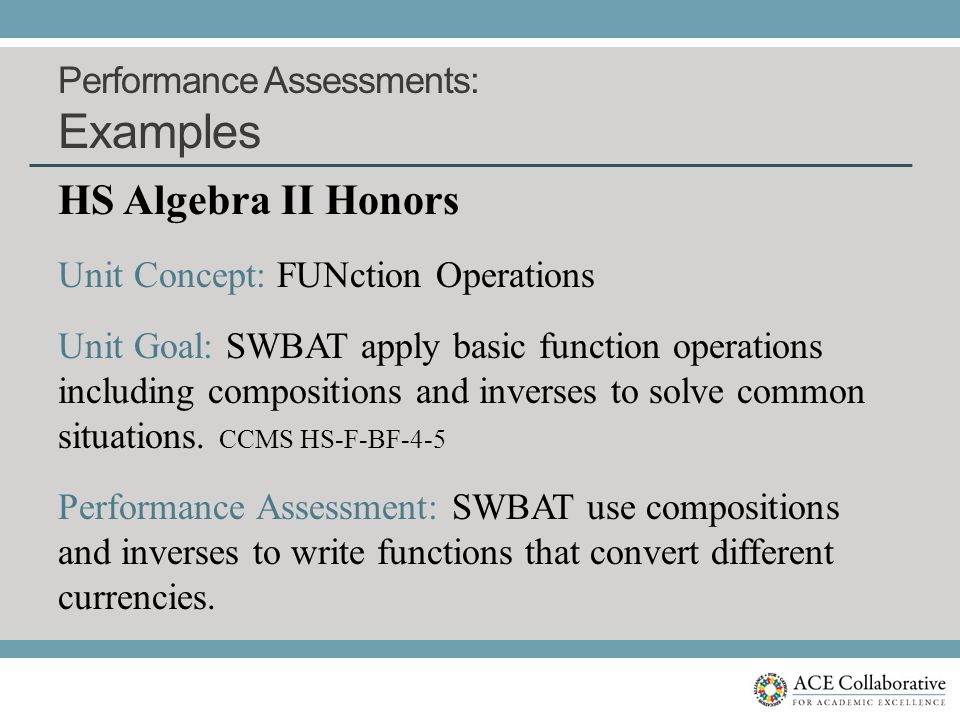 Performance Assessments:
Examples

HS Algebra II Honors

Unit Concept: FUNction Operations

Unit Goal: SWBAT apply basic function operations including compositions and inverses to solve common situations. CCMS HS-F-BF-4-5

Performance Assessment: SWBAT use compositions and inverses to write functions that convert different currencies.

ACE Collaborative
FOR ACADEMIC EXCELLENCE